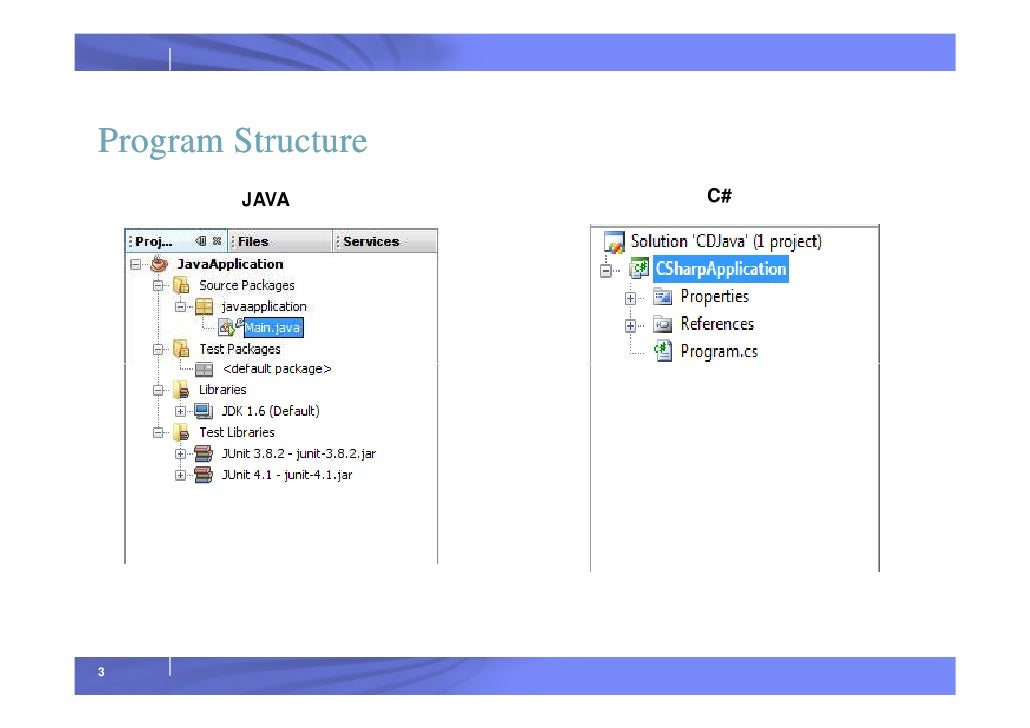 Program Structure

JAVA

Proj... Files Services

JavaApplication
Source Packages
javaapplication
Main.java
Test Packages
<default package>
Libraries
JDK 1.6 (Default)
Test Libraries
JUnit 3.8.2 - junit-3.8.2.jar
JUnit 4.1 - junit-4.1.jar

C#

Solution 'CDJava' (1 project)
CSharpApplication
Properties
References
Program.cs

3